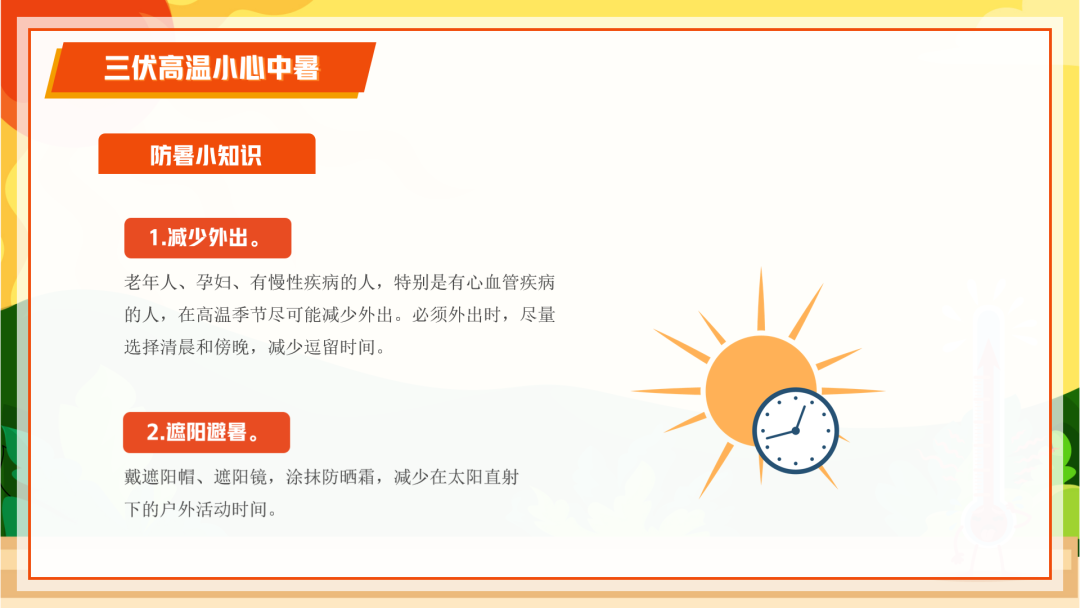 三伏高温小心中暑

防暑小知识

1.减少外出。

老年人、孕妇、有慢性疾病的人，特别是有心血管疾病的人，在高温季节尽可能减少外出。必须外出时，尽量选择清晨和傍晚，减少逗留时间。

2.遮阳避暑。

戴遮阳帽、遮阳镜，涂抹防晒霜，减少在太阳直射下的户外活动时间。